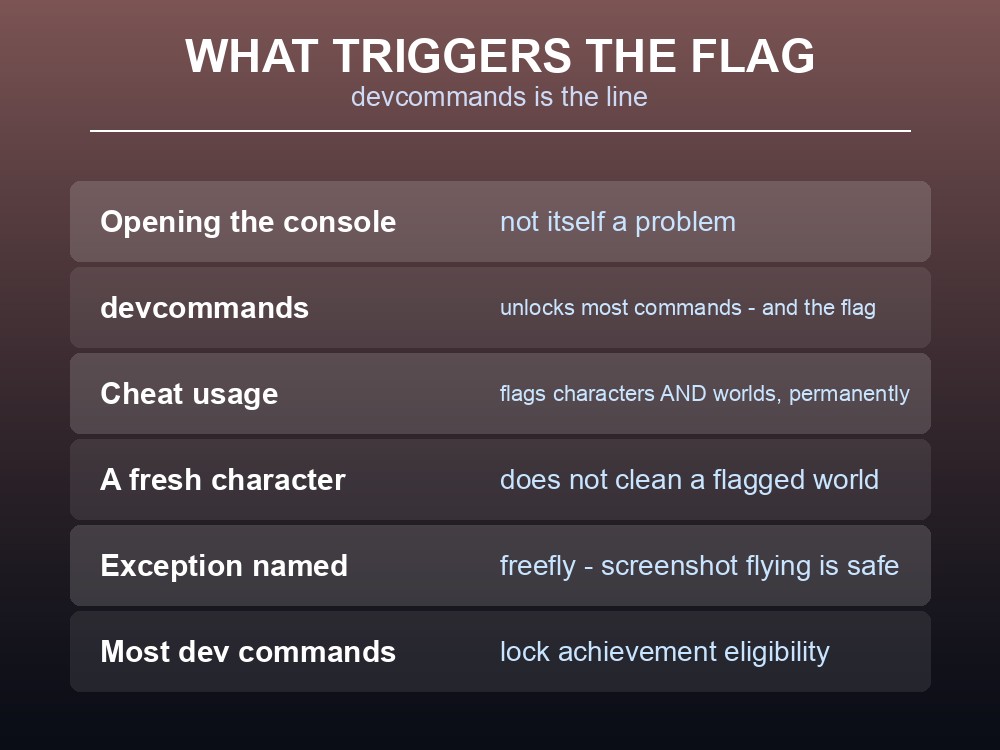 WHAT TRIGGERS THE FLAG
devcommands is the line

| | |
|---|---|
| Opening the console | not itself a problem |
| devcommands | unlocks most commands - and the flag |
| Cheat usage | flags characters AND worlds, permanently |
| A fresh character | does not clean a flagged world |
| Exception named | freefly - screenshot flying is safe |
| Most dev commands | lock achievement eligibility |